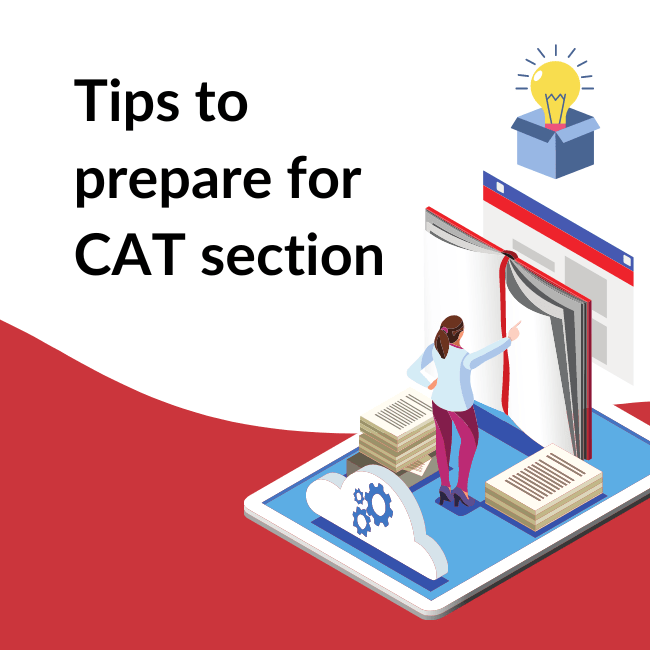 Tips to prepare for CAT section